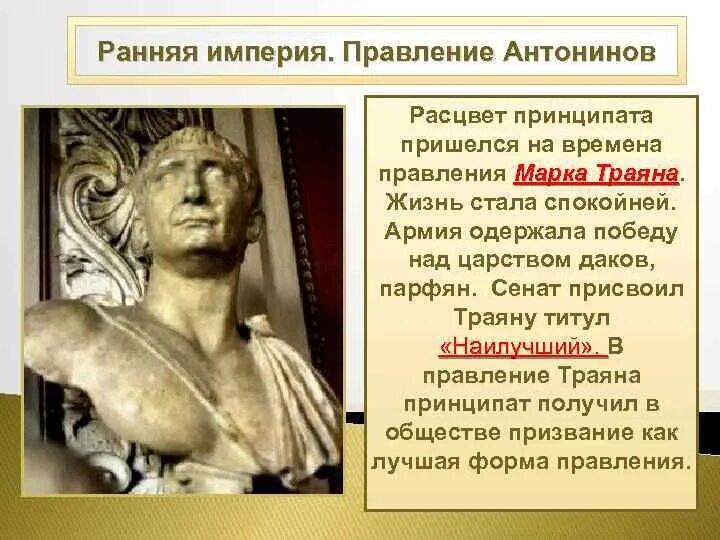 Ранняя империя. Правление Антонинов

Расцвет принципата пришелся на времена правления Марка Траяна. Жизнь стала спокойней. Армия одержала победу над царством даков, парфян. Сенат присвоил Траяну титул «Наилучший». В правление Траяна принципат получил в обществе призвание как лучшая форма правления.